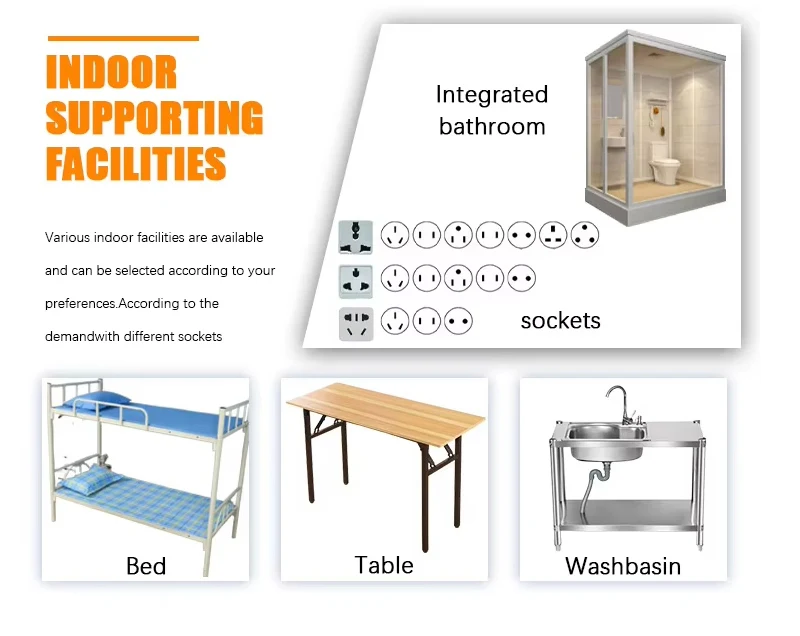 INDOOR SUPPORTING FACILITIES

Various indoor facilities are available and can be selected according to your preferences.According to the demandwith different sockets

Integrated bathroom

sockets

Bed

Table

Washbasin